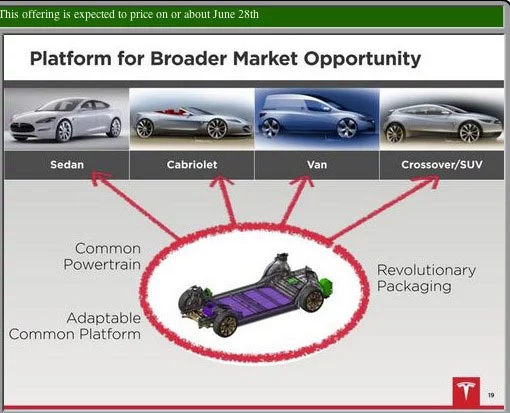 This offering is expected to price on or about June 28th

Platform for Broader Market Opportunity

Sedan

Cabriolet

Van

Crossover/SUV

Common Powertrain

Adaptable Common Platform

Revolutionary Packaging

19